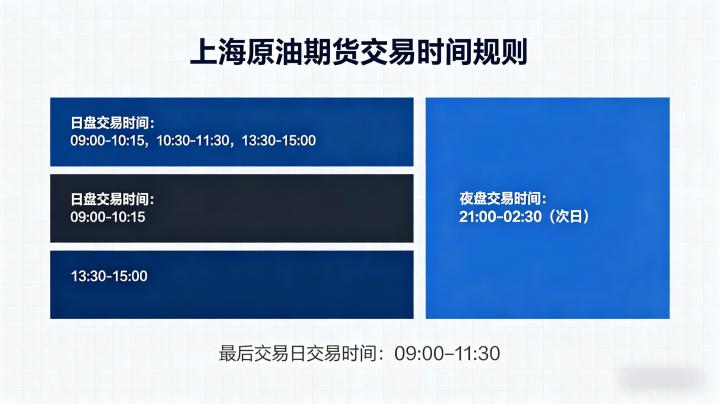 上海原油期货交易时间规则

日盘交易时间：
09:00-10:15，10:30-11:30，13:30-15:00

日盘交易时间：
09:00-10:15

13:30-15:00

夜盘交易时间：
21:00-02:30（次日）

最后交易日交易时间：09:00-11:30